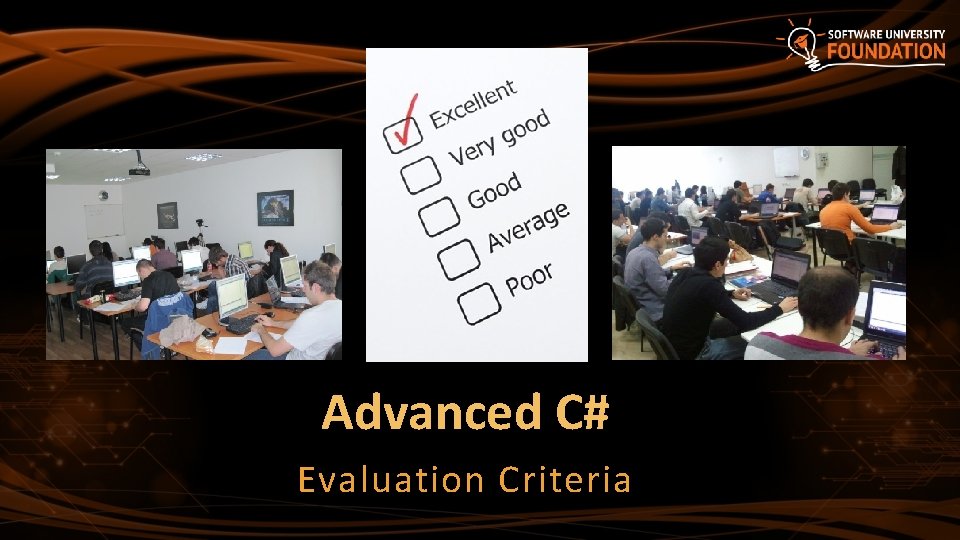 SOFTWARE UNIVERSITY
FOUNDATION

Excellent
Very good
Good
Average
Poor

Advanced C#

Evaluation Criteria